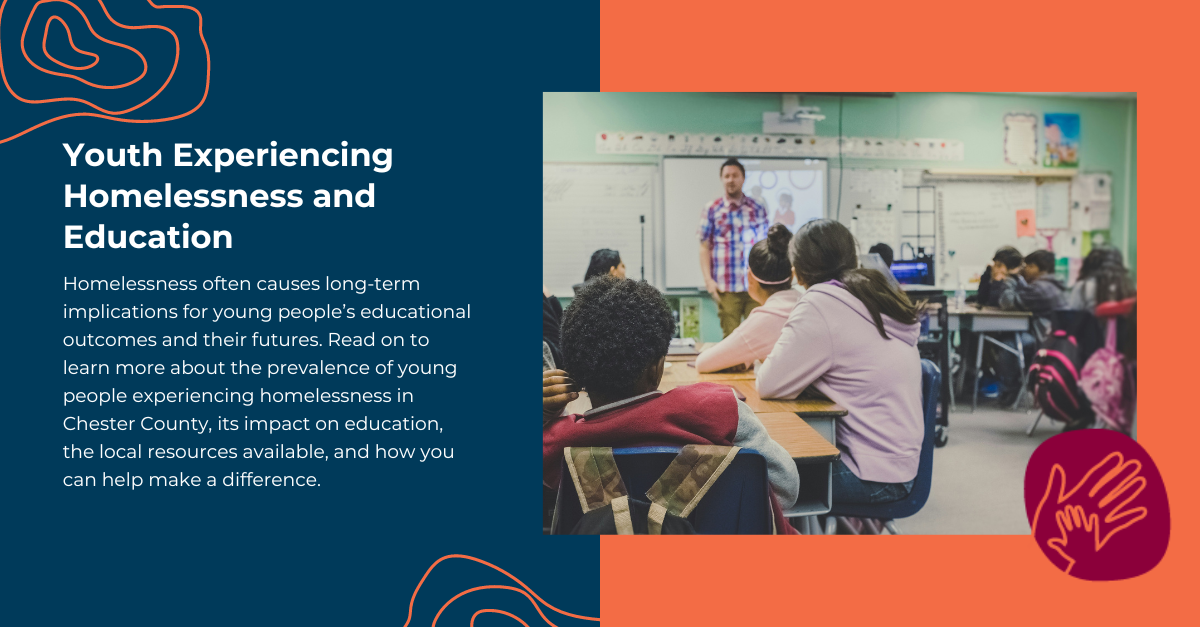 Youth Experiencing Homelessness and Education

Homelessness often causes long-term implications for young people's educational outcomes and their futures. Read on to learn more about the prevalence of young people experiencing homelessness in Chester County, its impact on education, the local resources available, and how you can help make a difference.